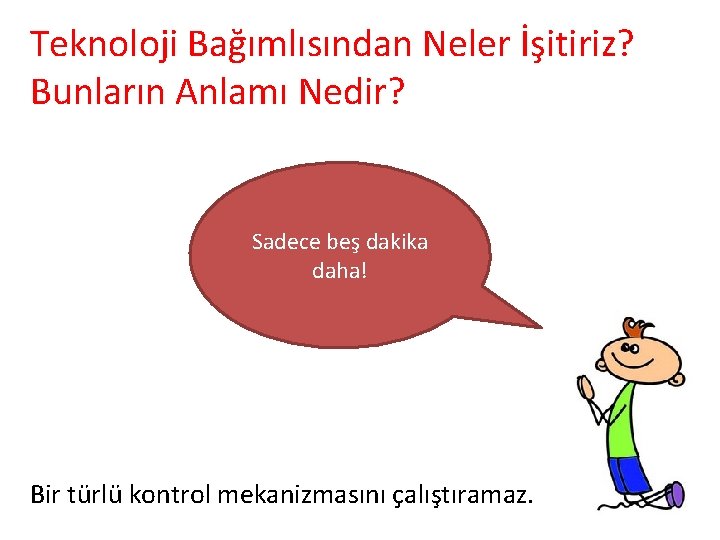 Teknoloji Bağımlısından Neler İşitiriz? Bunların Anlamı Nedir?

Sadece beş dakika daha!

Bir türlü kontrol mekanizmasını çalıştıramaz.